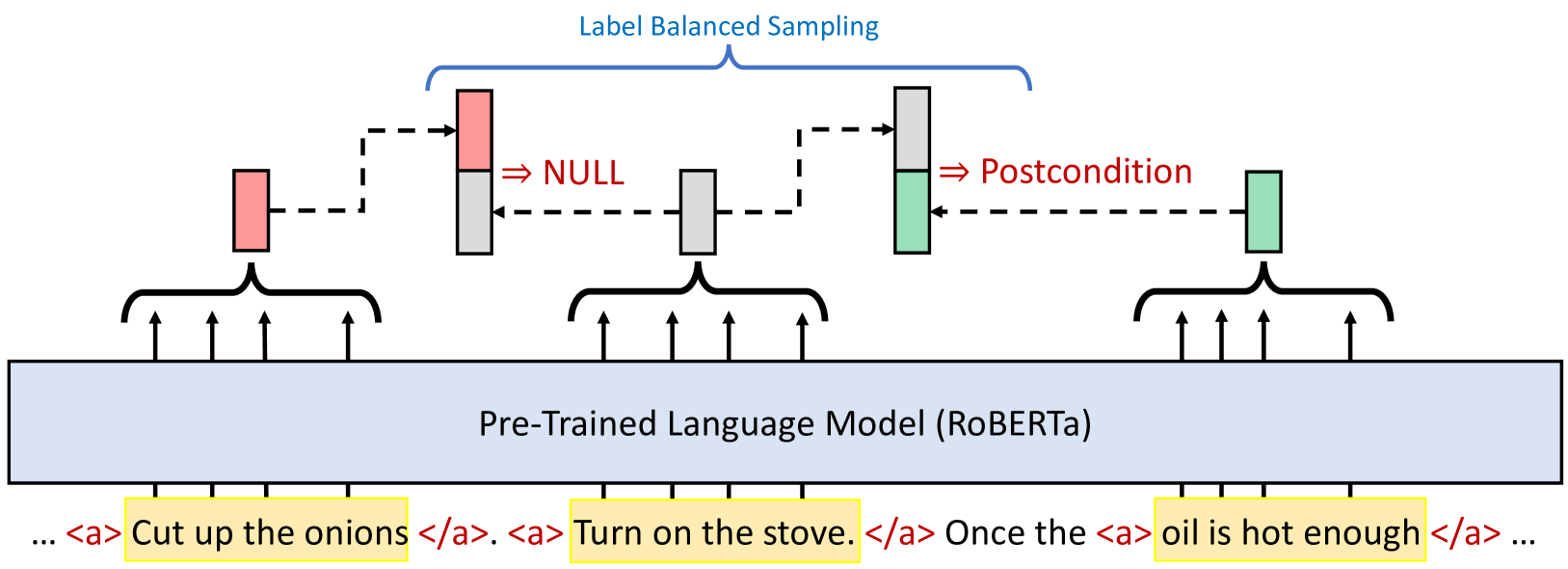 Label Balanced Sampling

⇒ NULL

⇒ Postcondition

Pre-Trained Language Model (RoBERTa)

... <a> Cut up the onions </a>. <a> Turn on the stove. </a> Once the <a> oil is hot enough </a> ...